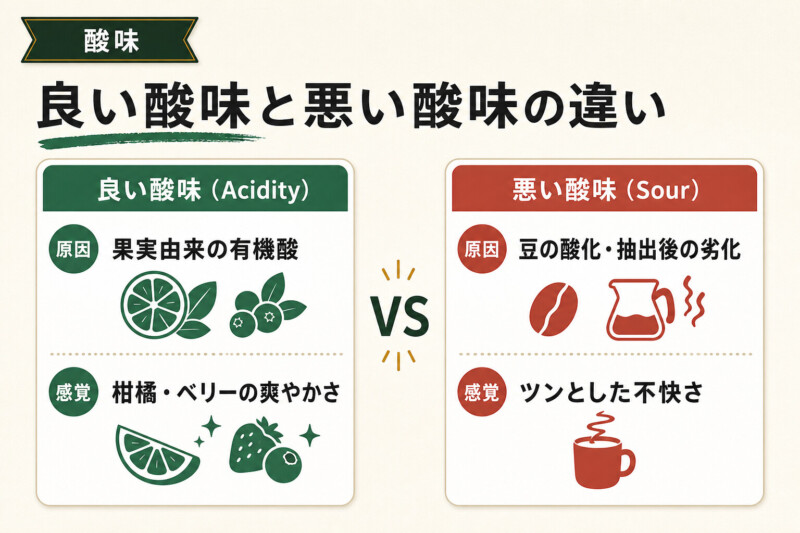 酸味

良い酸味と悪い酸味の違い

良い酸味（Acidity）

原因 果実由来の有機酸

感覚 柑橘・ベリーの爽やかさ

VS

悪い酸味（Sour）

原因 豆の酸化・抽出後の劣化

感覚 ツンとした不快さ